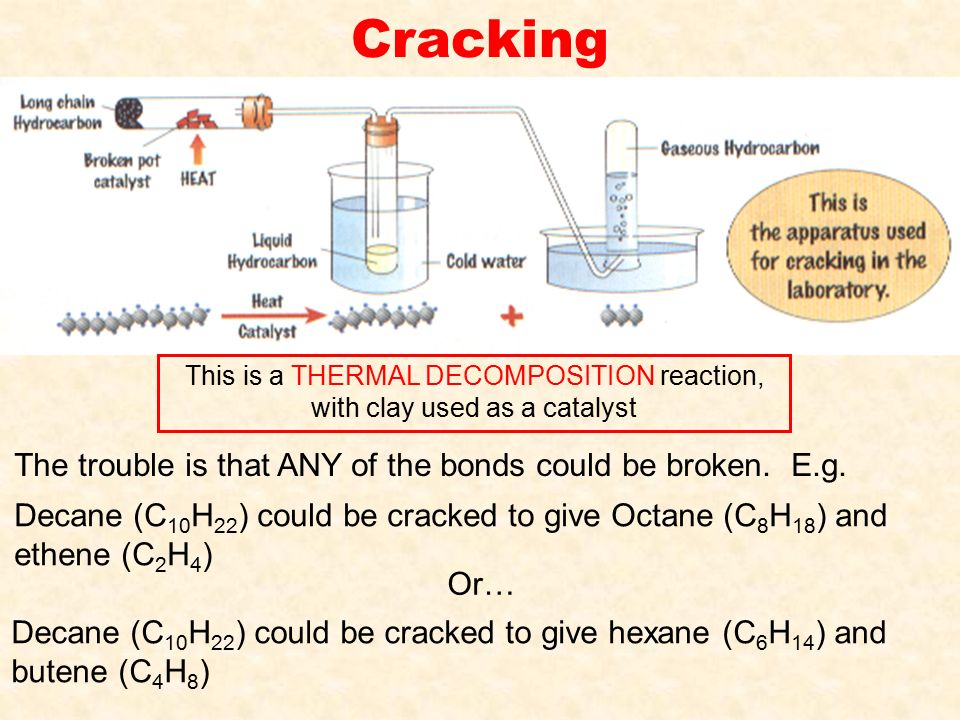 Cracking

Long chain Hydrocarbon

Broken pot catalyst

HEAT

Liquid Hydrocarbon

Cold water

Gaseous Hydrocarbon

This is the apparatus used for cracking in the laboratory.

Heat

Catalyst

+

This is a THERMAL DECOMPOSITION reaction, with clay used as a catalyst

The trouble is that ANY of the bonds could be broken. E.g.

Decane ($C_{10}H_{22}$) could be cracked to give Octane ($C_8H_{18}$) and ethene ($C_2H_4$)

Or…

Decane ($C_{10}H_{22}$) could be cracked to give hexane ($C_6H_{14}$) and butene ($C_4H_8$)